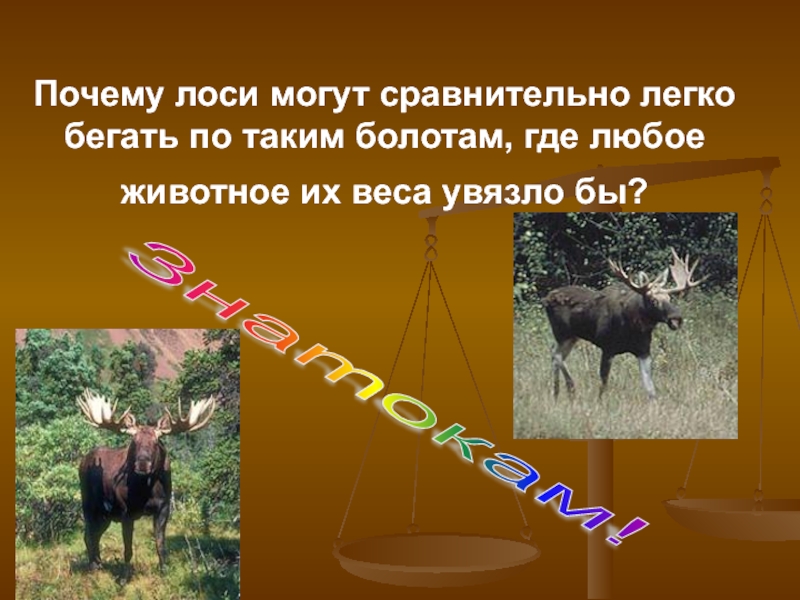 Почему лоси могут сравнительно легко бегать по таким болотам, где любое животное их веса увязло бы?

Знатокам!